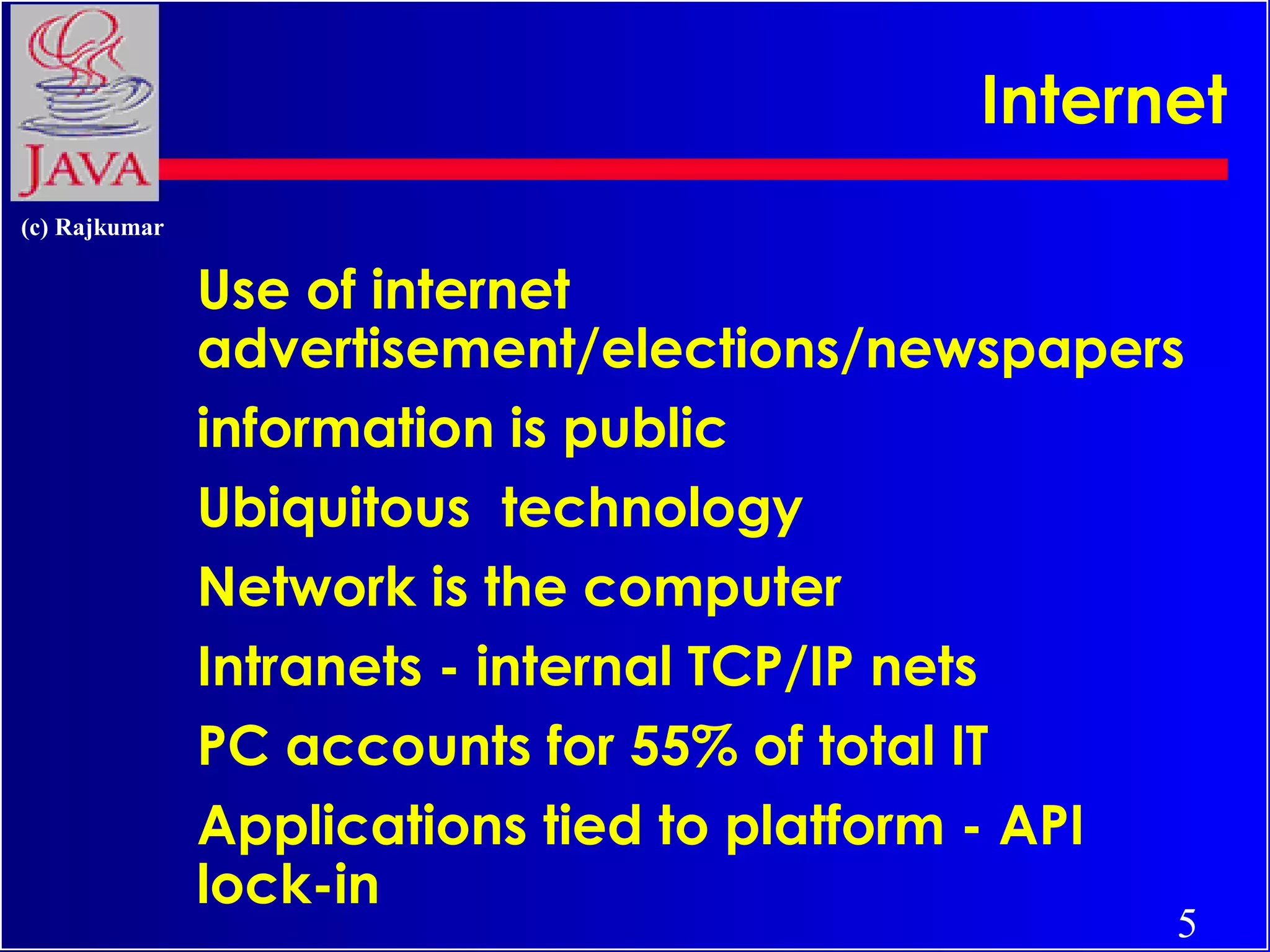 JAVA

Internet

(c) Rajkumar

Use of internet advertisement/elections/newspapers

information is public

Ubiquitous technology

Network is the computer

Intranets - internal TCP/IP nets

PC accounts for 55% of total IT

Applications tied to platform - API lock-in

5